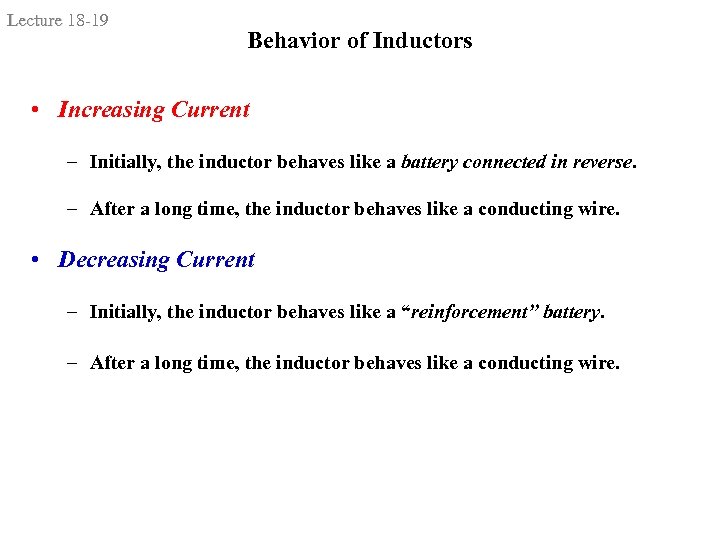 Lecture 18-19

Behavior of Inductors

• Increasing Current

– Initially, the inductor behaves like a battery connected in reverse.

– After a long time, the inductor behaves like a conducting wire.

• Decreasing Current

– Initially, the inductor behaves like a “reinforcement” battery.

– After a long time, the inductor behaves like a conducting wire.